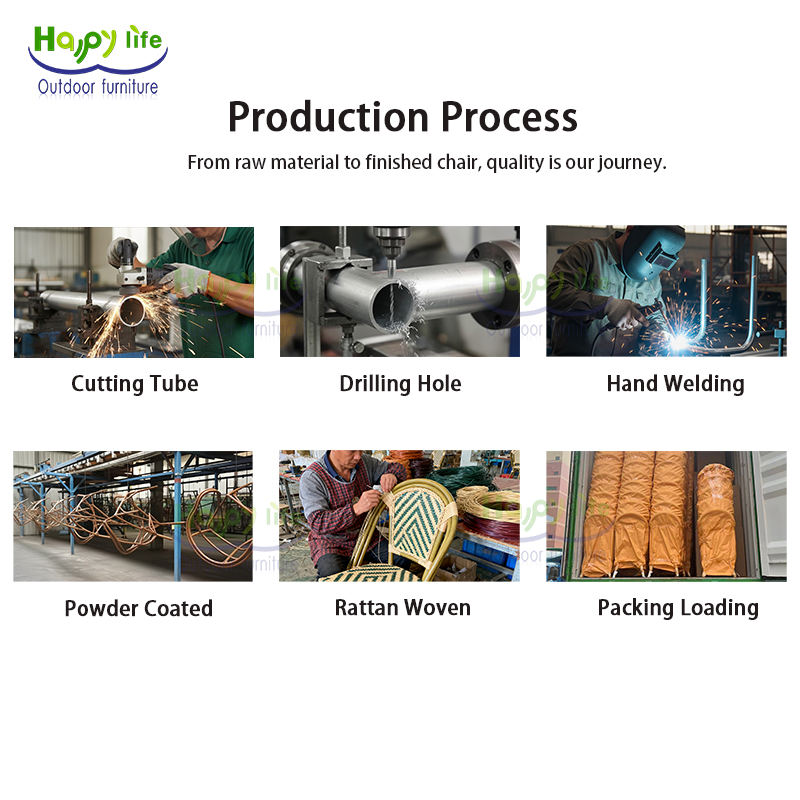 Happy life
Outdoor furniture

Production Process

From raw material to finished chair, quality is our journey.

Cutting Tube

Drilling Hole

Hand Welding

Powder Coated

Rattan Woven

Packing Loading